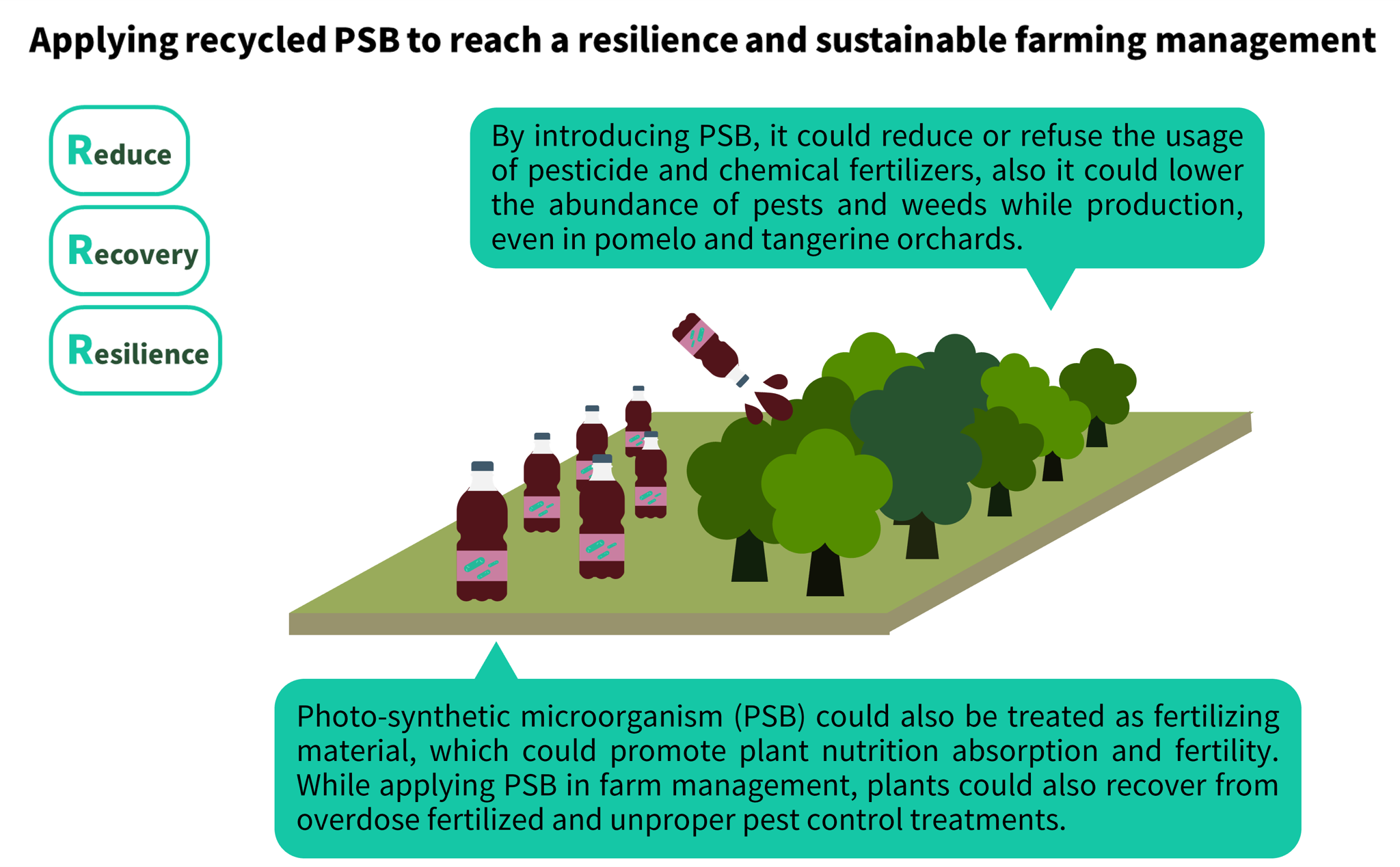 Applying recycled PSB to reach a resilience and sustainable farming management

Reduce

Recovery

Resilience

By introducing PSB, it could reduce or refuse the usage of pesticide and chemical fertilizers, also it could lower the abundance of pests and weeds while production, even in pomelo and tangerine orchards.

Photo-synthetic microorganism (PSB) could also be treated as fertilizing material, which could promote plant nutrition absorption and fertility. While applying PSB in farm management, plants could also recover from overdose fertilized and unproper pest control treatments.